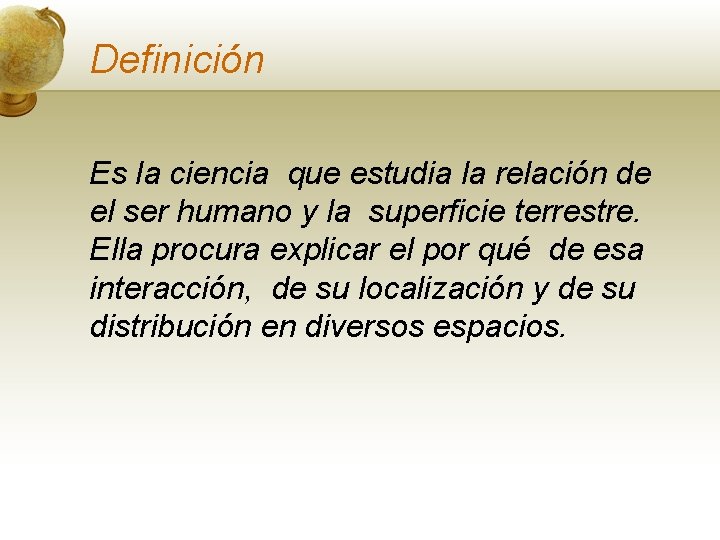 Definición

Es la ciencia que estudia la relación de el ser humano y la superficie terrestre. Ella procura explicar el por qué de esa interacción, de su localización y de su distribución en diversos espacios.